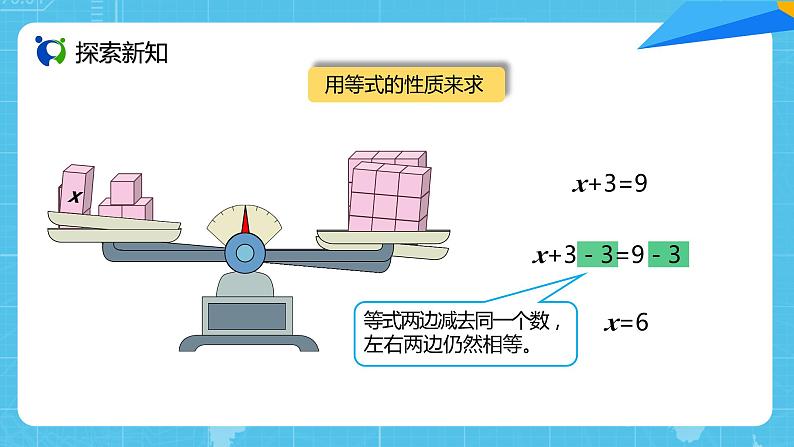 探索新知

用等式的性质来求

$x$

$x+3=9$

$x+3-3=9-3$

等式两边减去同一个数，左右两边仍然相等。

$x=6$